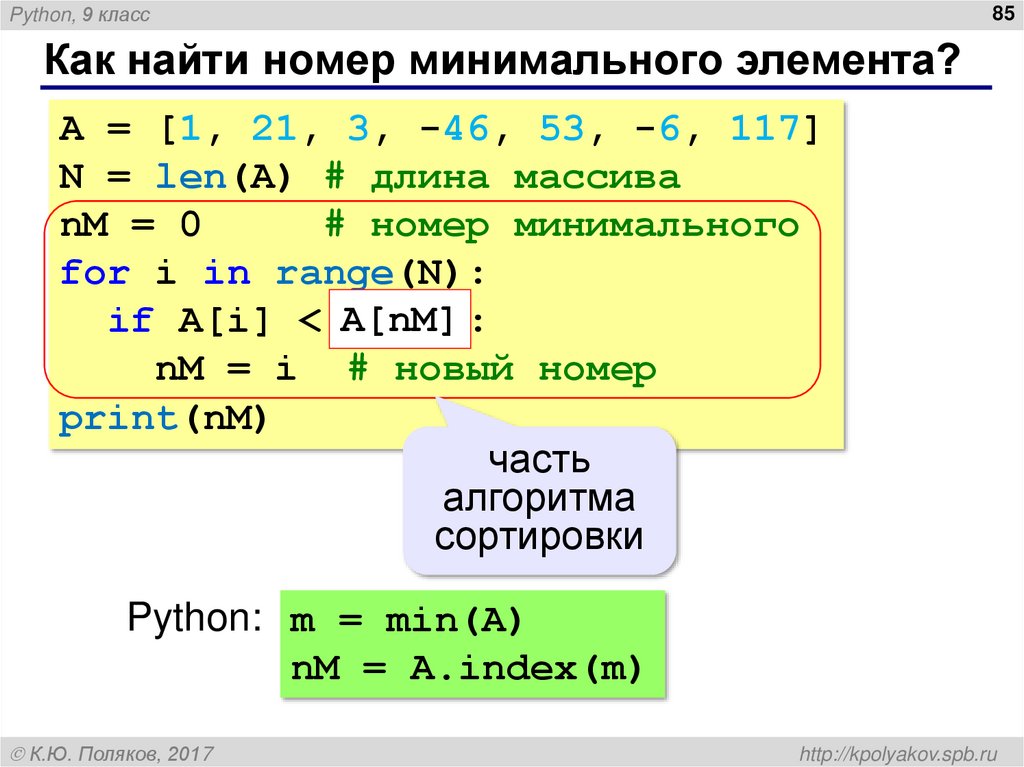 Python, 9 класс

85

Как найти номер минимального элемента?

A = [1, 21, 3, -46, 53, -6, 117]
N = len(A) # длина массива
nM = 0     # номер минимального
for i in range(N):
  if A[i] < A[nM]:
    nM = i  # новый номер
print(nM)

часть алгоритма сортировки

Python:

m = min(A)
nM = A.index(m)

© К.Ю. Поляков, 2017

http://kpolyakov.spb.ru